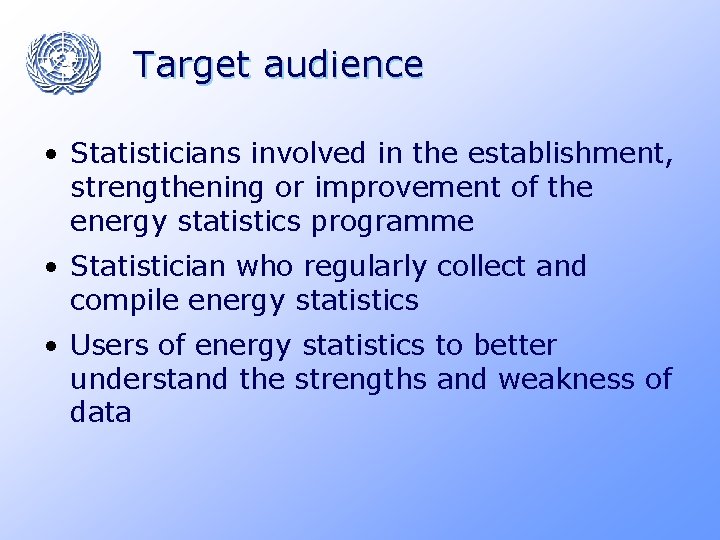 Target audience

• Statisticians involved in the establishment, strengthening or improvement of the energy statistics programme

• Statistician who regularly collect and compile energy statistics

• Users of energy statistics to better understand the strengths and weakness of data